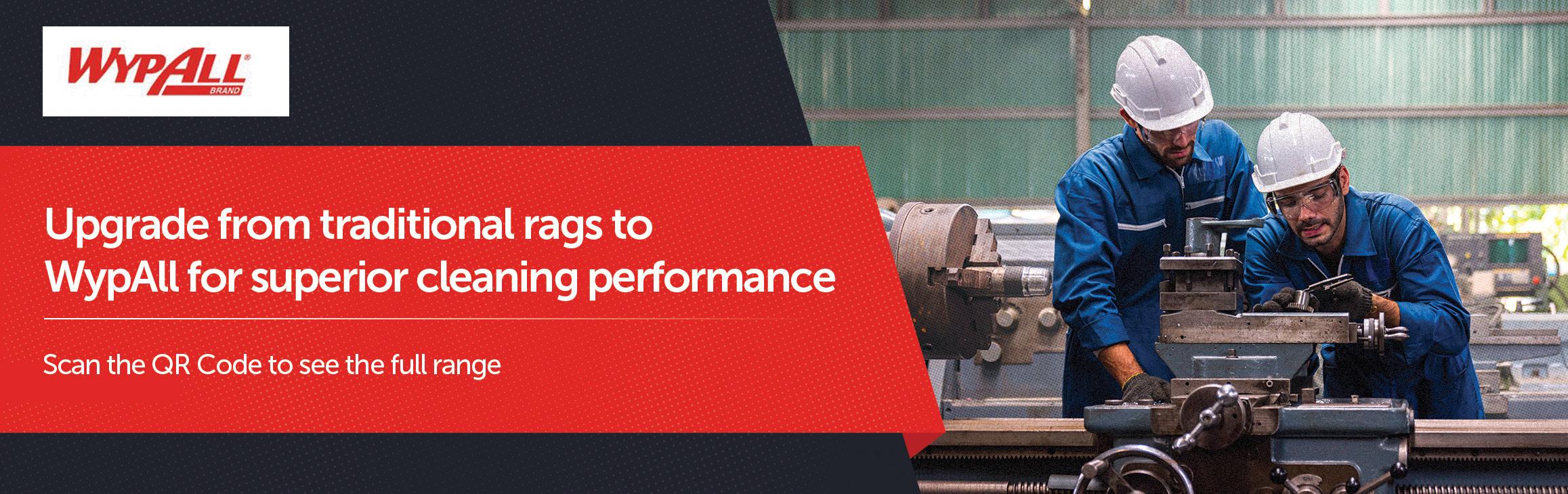 WYPALL®
BRAND

Upgrade from traditional rags to WypAll for superior cleaning performance

Scan the QR Code to see the full range